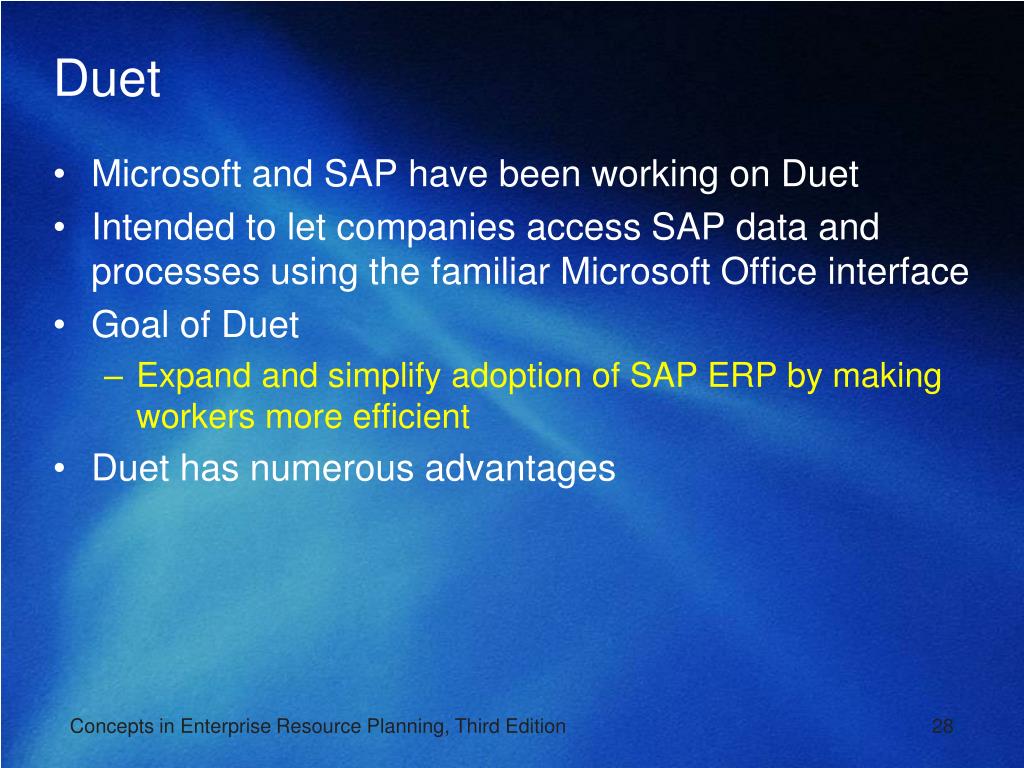 Duet

• Microsoft and SAP have been working on Duet
• Intended to let companies access SAP data and processes using the familiar Microsoft Office interface
• Goal of Duet
– Expand and simplify adoption of SAP ERP by making workers more efficient
• Duet has numerous advantages

Concepts in Enterprise Resource Planning, Third Edition

28